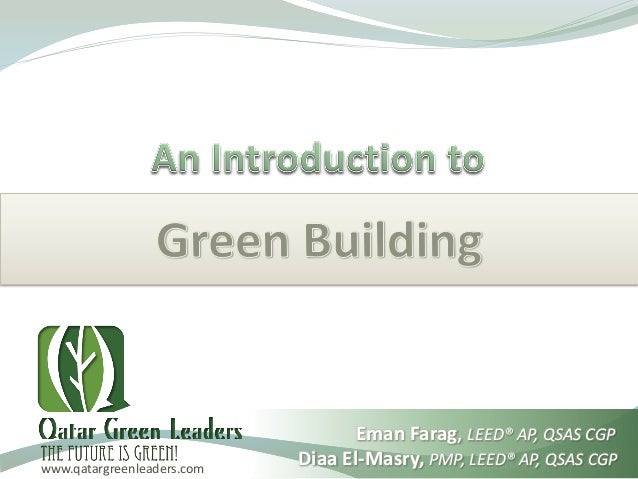 An Introduction to

Green Building

Qatar Green Leaders
THE FUTURE IS GREEN!
www.qatargreenleaders.com

Eman Farag, LEED® AP, QSAS CGP
Diaa El-Masry, PMP, LEED® AP, QSAS CGP